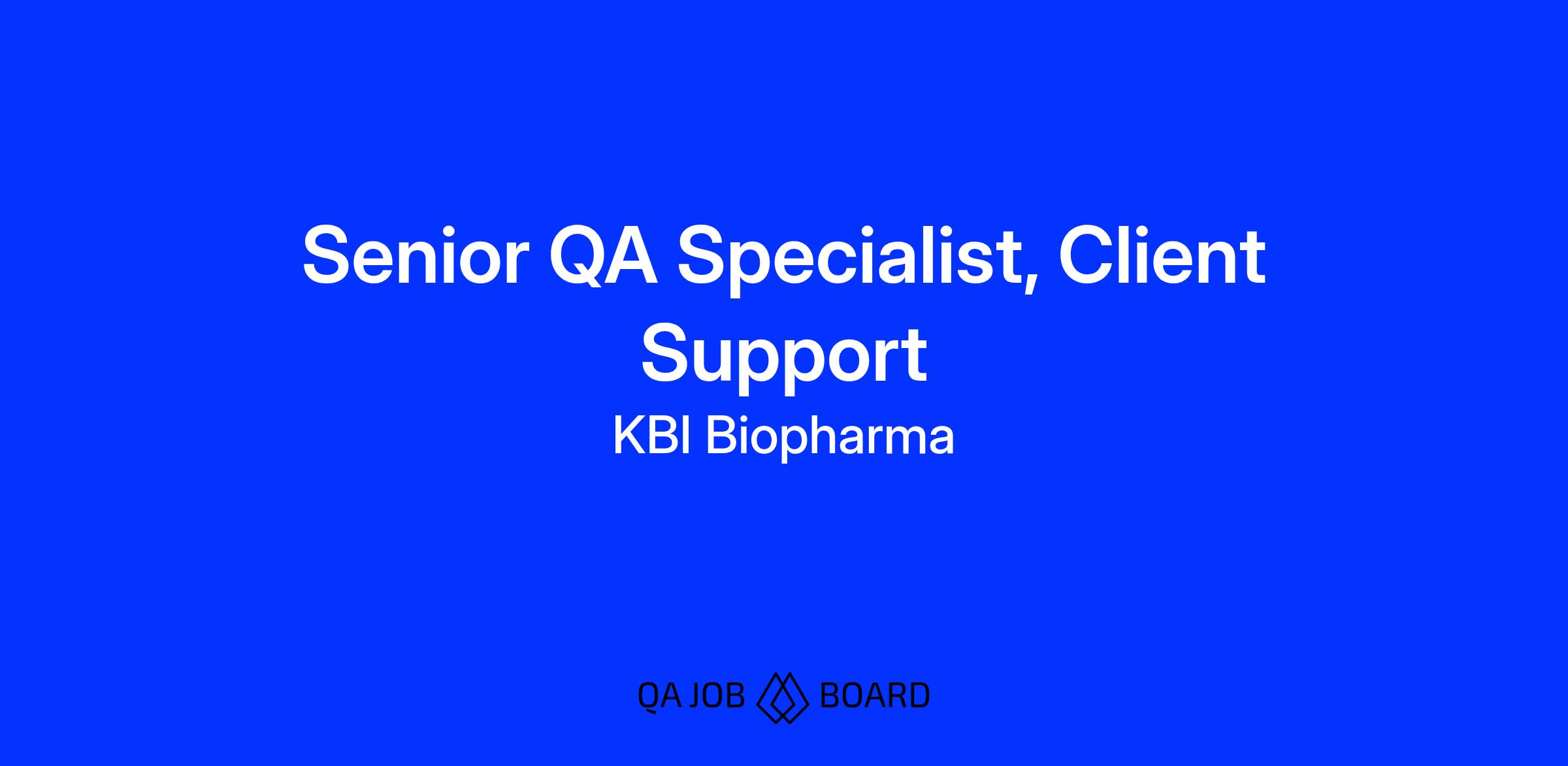 Senior QA Specialist, Client Support

KBI Biopharma

QA JOB BOARD